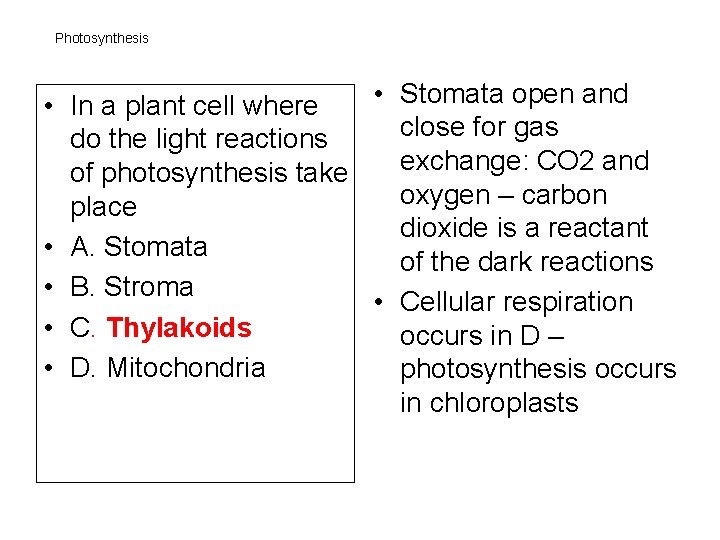 Photosynthesis

• In a plant cell where do the light reactions of photosynthesis take place
• A. Stomata
• B. Stroma
• C. Thylakoids
• D. Mitochondria

• Stomata open and close for gas exchange: CO2 and oxygen – carbon dioxide is a reactant of the dark reactions
• Cellular respiration occurs in D – photosynthesis occurs in chloroplasts